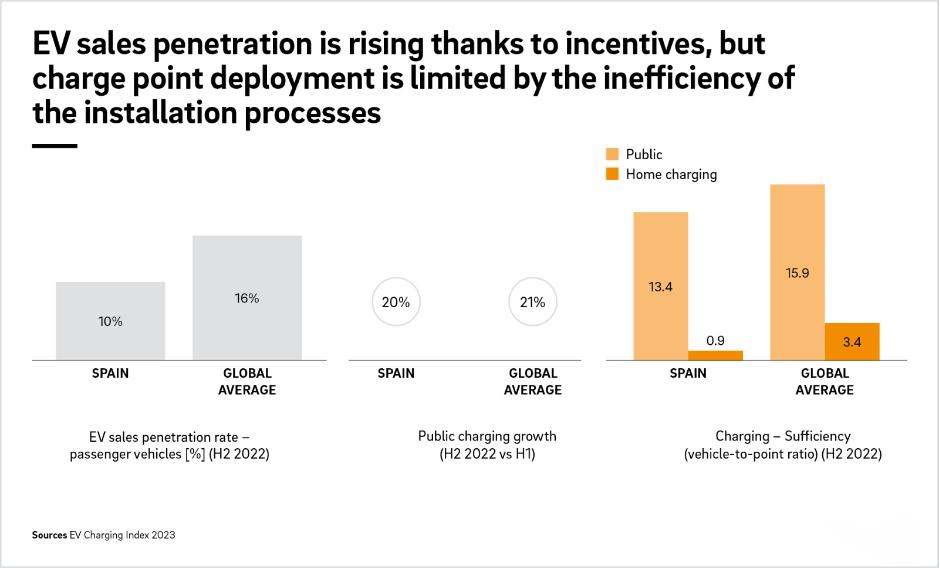 EV sales penetration is rising thanks to incentives, but charge point deployment is limited by the inefficiency of the installation processes

10%

16%

SPAIN

GLOBAL AVERAGE

EV sales penetration rate – passenger vehicles [%] (H2 2022)

20%

21%

SPAIN

GLOBAL AVERAGE

Public charging growth (H2 2022 vs H1)

Public

Home charging

13.4

0.9

15.9

3.4

SPAIN

GLOBAL AVERAGE

Charging – Sufficiency (vehicle-to-point ratio) (H2 2022)

Sources EV Charging Index 2023